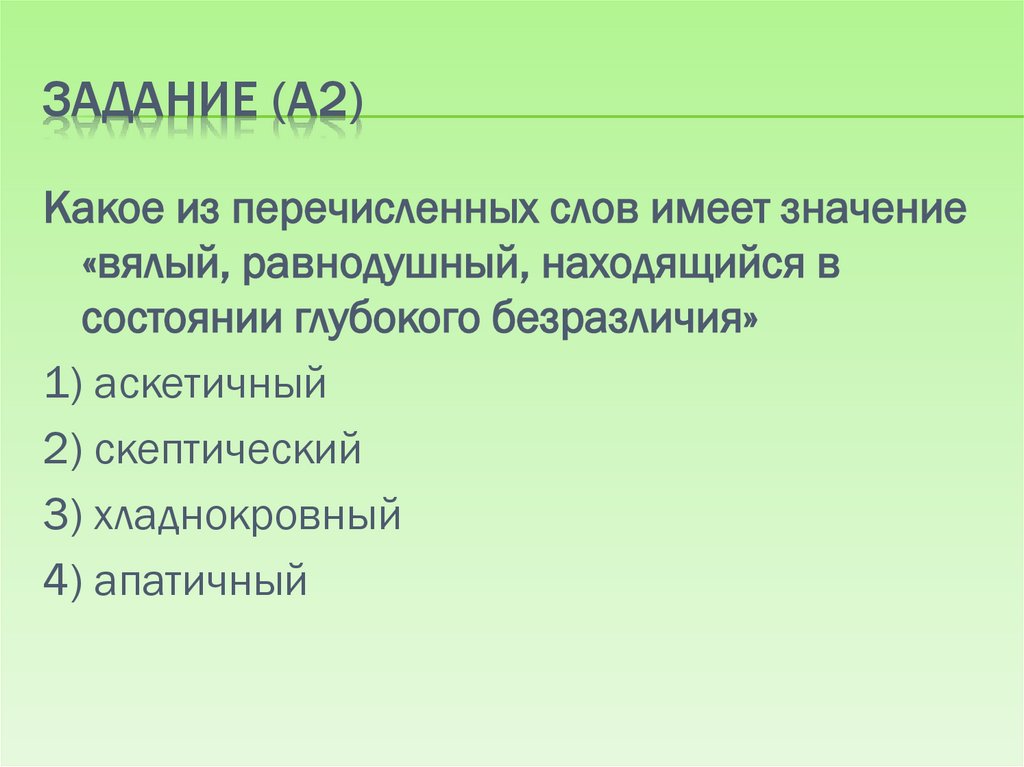 ЗАДАНИЕ (А2)

Какое из перечисленных слов имеет значение «вялый, равнодушный, находящийся в состоянии глубокого безразличия»

1) аскетичный

2) скептический

3) хладнокровный

4) апатичный